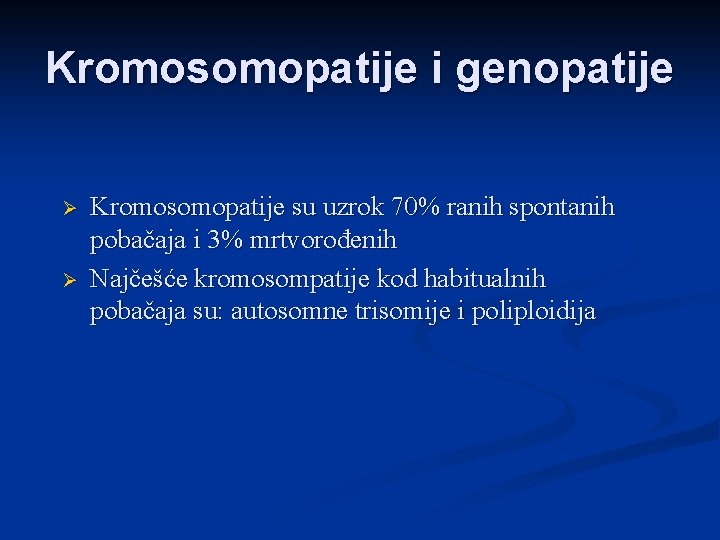 Kromosomopatije i genopatije

➢ Kromosomopatije su uzrok 70% ranih spontanih pobačaja i 3% mrtvorođenih

➢ Najčešće kromosompatije kod habitualnih pobačaja su: autosomne trisomije i poliploidija